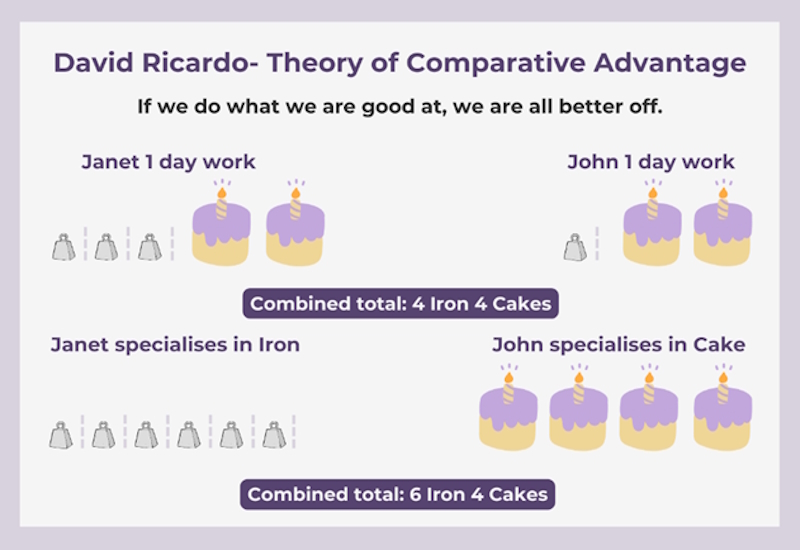 David Ricardo- Theory of Comparative Advantage

If we do what we are good at, we are all better off.

Janet 1 day work

John 1 day work

Combined total: 4 Iron 4 Cakes

Janet specialises in Iron

John specialises in Cake

Combined total: 6 Iron 4 Cakes